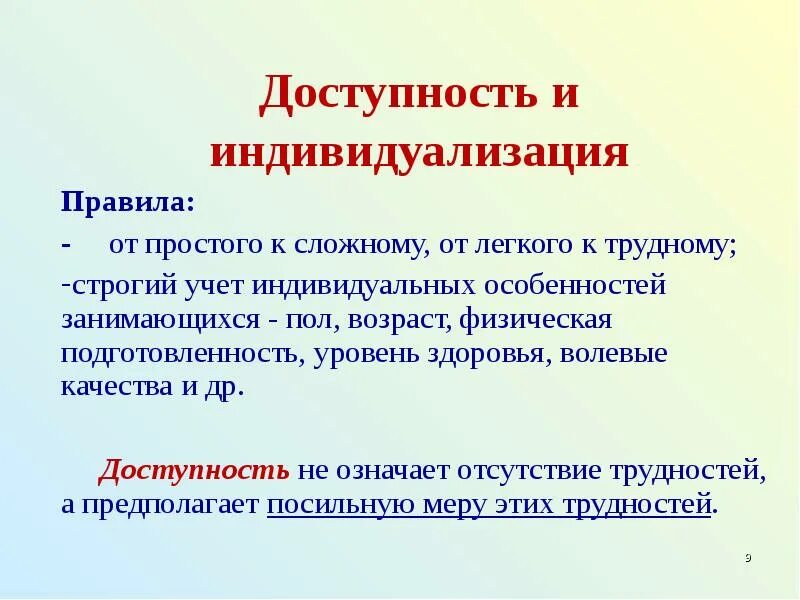 Доступность и индивидуализация

Правила:

- от простого к сложному, от легкого к трудному;

-строгий учет индивидуальных особенностей занимающихся - пол, возраст, физическая подготовленность, уровень здоровья, волевые качества и др.

Доступность не означает отсутствие трудностей, а предполагает посильную меру этих трудностей.

9